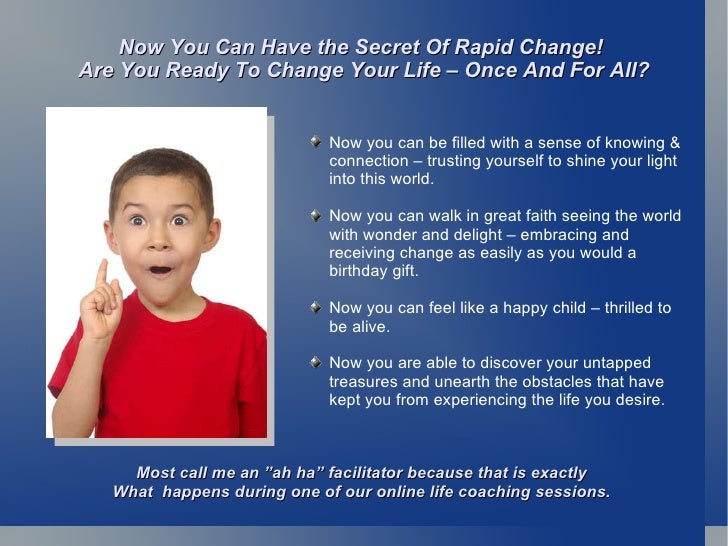 Now You Can Have the Secret Of Rapid Change!
Are You Ready To Change Your Life – Once And For All?

Now you can be filled with a sense of knowing & connection – trusting yourself to shine your light into this world.

Now you can walk in great faith seeing the world with wonder and delight – embracing and receiving change as easily as you would a birthday gift.

Now you can feel like a happy child – thrilled to be alive.

Now you are able to discover your untapped treasures and unearth the obstacles that have kept you from experiencing the life you desire.

Most call me an "ah ha" facilitator because that is exactly What happens during one of our online life coaching sessions.